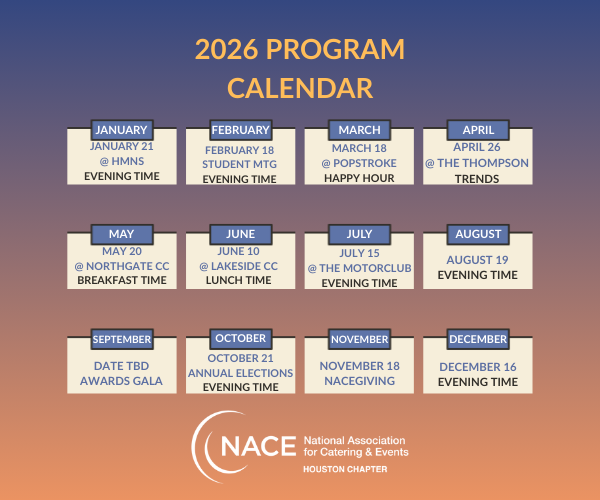 2026 PROGRAM CALENDAR

JANUARY
JANUARY 21
@ HMNS
EVENING TIME

FEBRUARY
FEBRUARY 18
STUDENT MTG
EVENING TIME

MARCH
MARCH 18
@ POPSTROKE
HAPPY HOUR

APRIL
APRIL 26
@ THE THOMPSON
TRENDS

MAY
MAY 20
@ NORTHGATE CC
BREAKFAST TIME

JUNE
JUNE 10
@ LAKESIDE CC
LUNCH TIME

JULY
JULY 15
@ THE MOTORCLUB
EVENING TIME

AUGUST
AUGUST 19
EVENING TIME

SEPTEMBER
DATE TBD
AWARDS GALA

OCTOBER
OCTOBER 21
ANNUAL ELECTIONS
EVENING TIME

NOVEMBER
NOVEMBER 18
NACEGIVING

DECEMBER
DECEMBER 16
EVENING TIME

NACE National Association for Catering & Events
HOUSTON CHAPTER